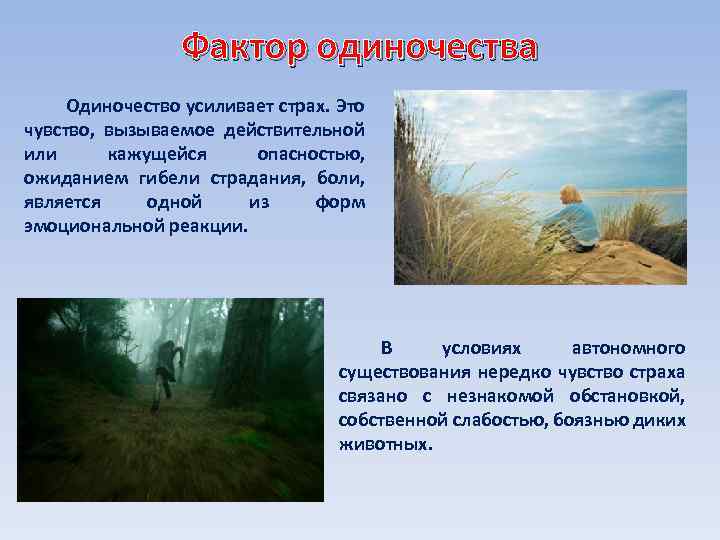 Фактор одиночества

Одиночество усиливает страх. Это чувство, вызываемое действительной или кажущейся опасностью, ожиданием гибели страдания, боли, является одной из форм эмоциональной реакции.

В условиях автономного существования нередко чувство страха связано с незнакомой обстановкой, собственной слабостью, боязнью диких животных.